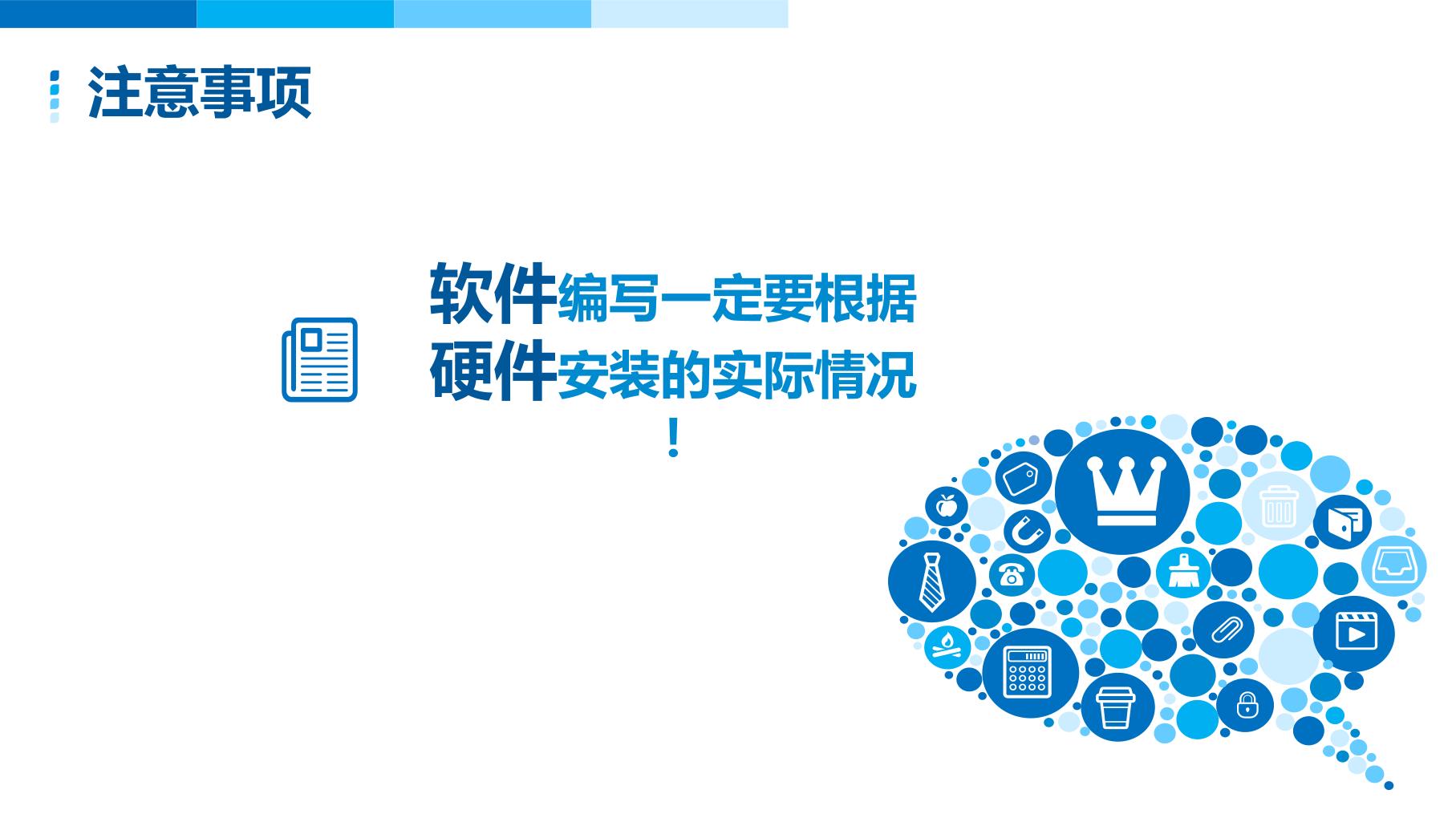 注意事项

软件编写一定要根据硬件安装的实际情况！